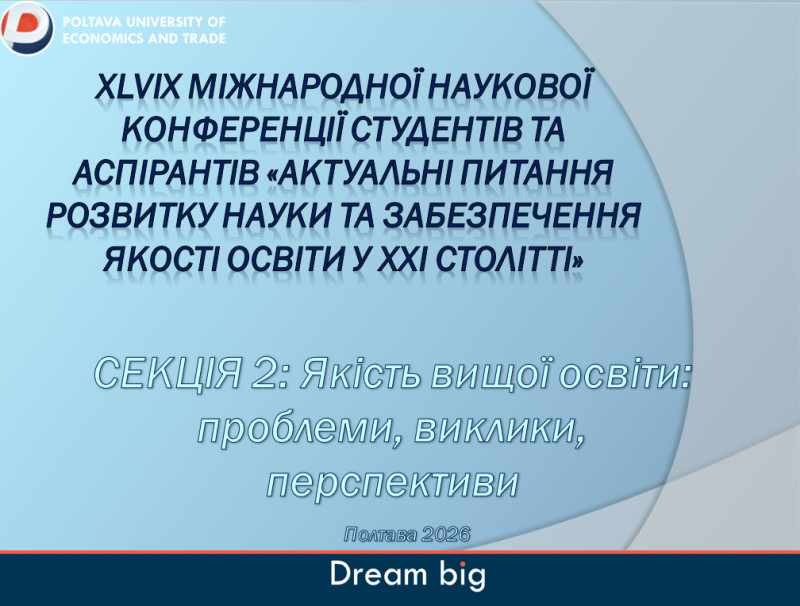 POLTAVA UNIVERSITY OF ECONOMICS AND TRADE

XLVIX МІЖНАРОДНОЇ НАУКОВОЇ КОНФЕРЕНЦІЇ СТУДЕНТІВ ТА АСПІРАНТІВ «АКТУАЛЬНІ ПИТАННЯ РОЗВИТКУ НАУКИ ТА ЗАБЕЗПЕЧЕННЯ ЯКОСТІ ОСВІТИ У ХХІ СТОЛІТТІ»

СЕКЦІЯ 2: Якість вищої освіти: проблеми, виклики, перспективи

Полтава 2026

Dream big